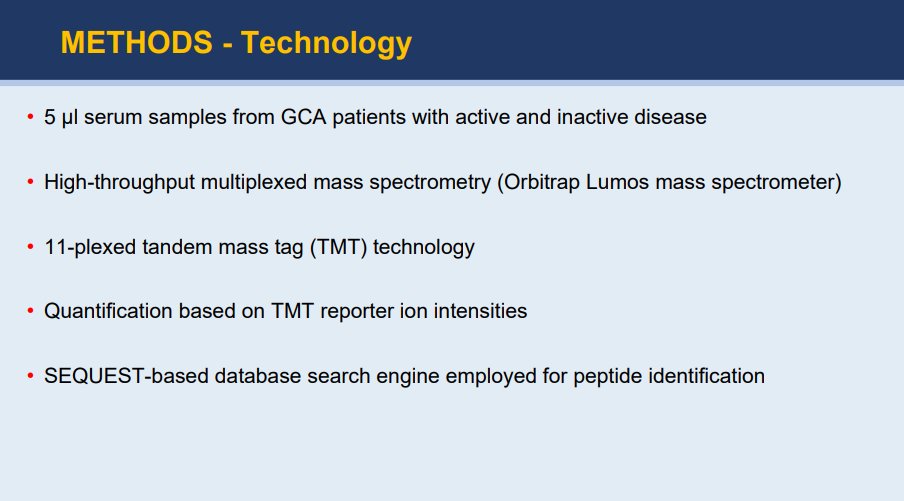 METHODS - Technology

• 5 µl serum samples from GCA patients with active and inactive disease

• High-throughput multiplexed mass spectrometry (Orbitrap Lumos mass spectrometer)

• 11-plexed tandem mass tag (TMT) technology

• Quantification based on TMT reporter ion intensities

• SEQUEST-based database search engine employed for peptide identification